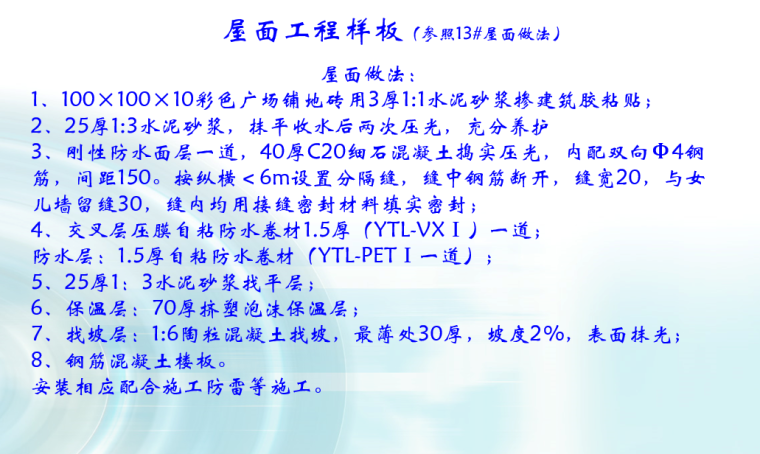 屋面工程样板（参照13#屋面做法）

屋面做法：

1、100×100×10彩色广场铺地砖用3厚1:1水泥砂浆掺建筑胶粘贴；

2、25厚1:3水泥砂浆，抹平收水后两次压光，充分养护

3、刚性防水面层一道，40厚C20细石混凝土捣实压光，内配双向Φ4钢筋，间距150。按纵横＜6m设置分隔缝，缝中钢筋断开，缝宽20，与女儿墙留缝30，缝内均用接缝密封材料填实密封；

4、交叉层压膜自粘防水卷材1.5厚（YTL-VXⅠ）一道；

防水层：1.5厚自粘防水卷材（YTL-PETⅠ一道）；

5、25厚1：3水泥砂浆找平层；

6、保温层：70厚挤塑泡沫保温层；

7、找坡层：1:6陶粒混凝土找坡，最薄处30厚，坡度2%，表面抹光；

8、钢筋混凝土楼板。

安装相应配合施工防雷等施工。